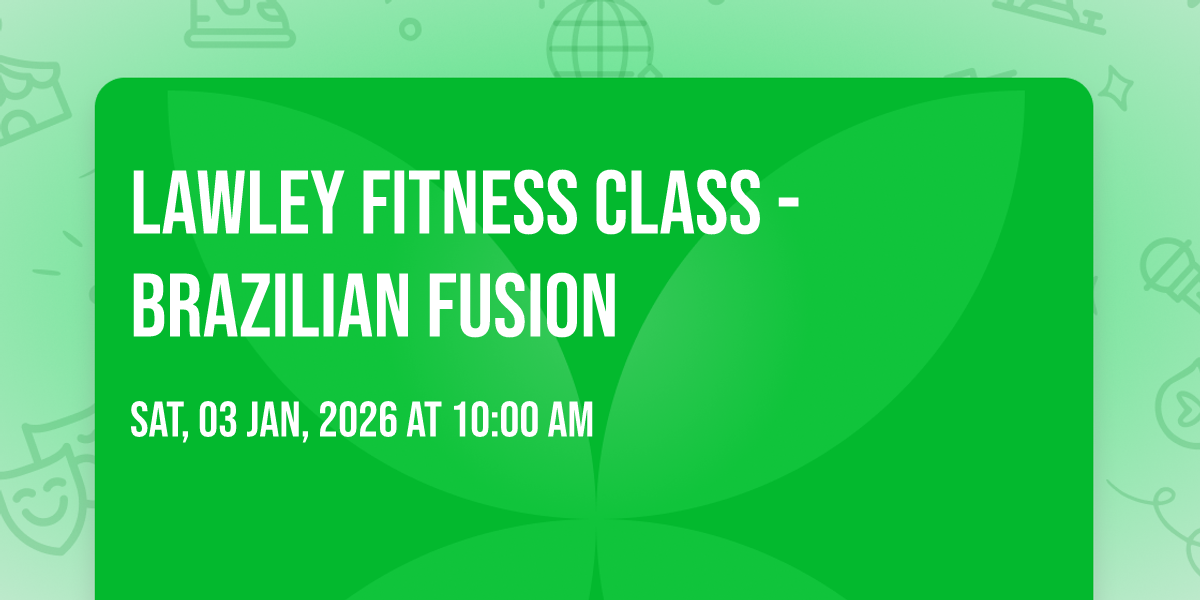 LAWLEY FITNESS CLASS - BRAZILIAN FUSION

SAT, 03 JAN, 2026 AT 10:00 AM